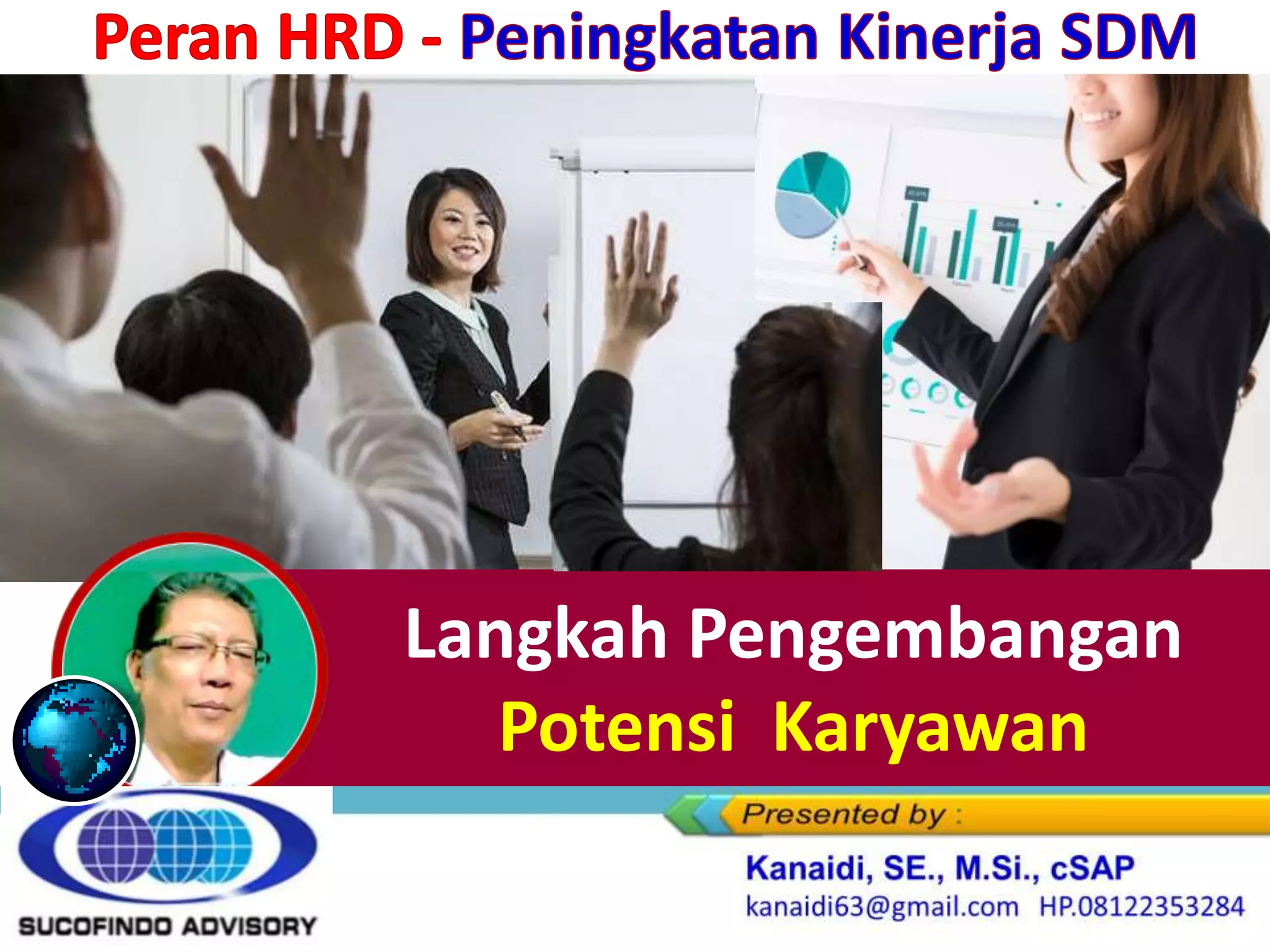 Peran HRD - Peningkatan Kinerja SDM

Langkah Pengembangan
Potensi Karyawan

Presented by :

Kanaidi, SE., M.Si., cSAP
kanaidi63@gmail.com HP.08122353284

SUCOFINDO ADVISORY